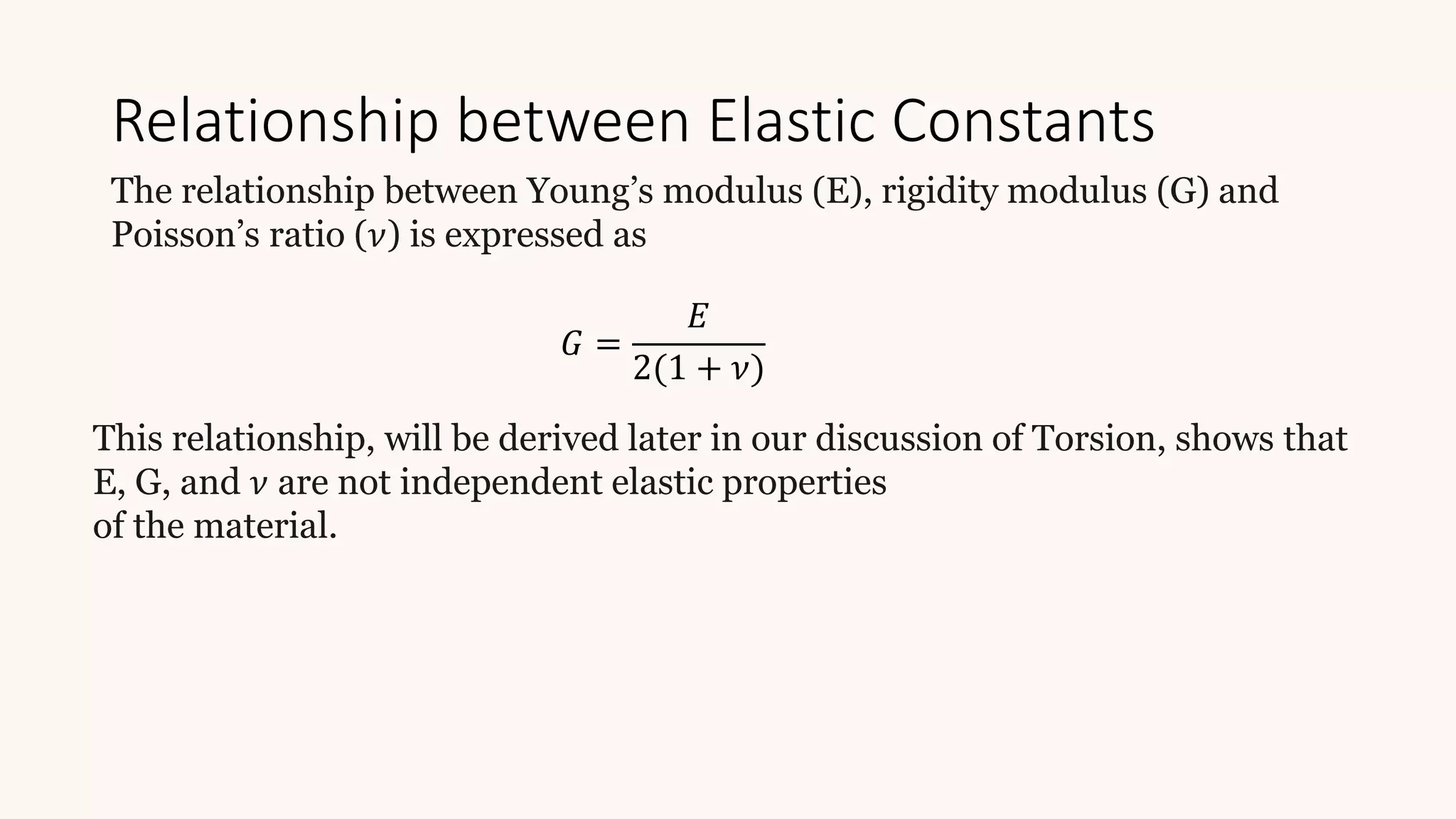 Relationship between Elastic Constants

The relationship between Young’s modulus (E), rigidity modulus (G) and Poisson’s ratio ($\nu$) is expressed as

$G = \frac{E}{2(1+\nu)}$

This relationship, will be derived later in our discussion of Torsion, shows that E, G, and $\nu$ are not independent elastic properties
of the material.